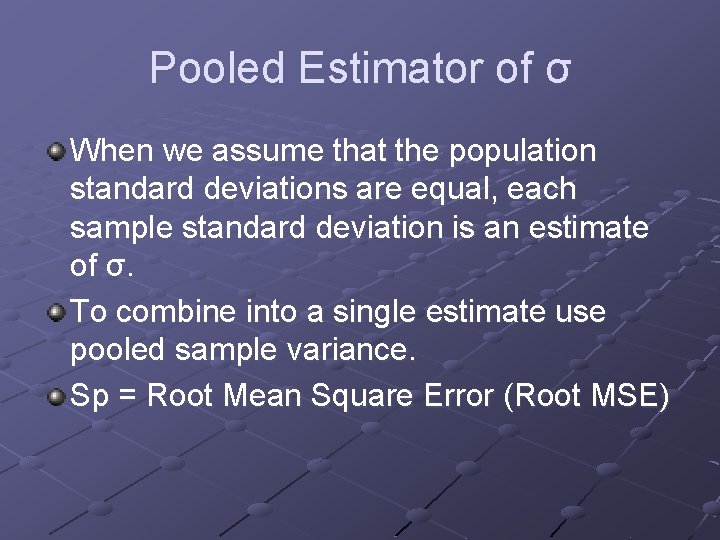 Pooled Estimator of σ

When we assume that the population standard deviations are equal, each sample standard deviation is an estimate of σ.

To combine into a single estimate use pooled sample variance.

Sp = Root Mean Square Error (Root MSE)